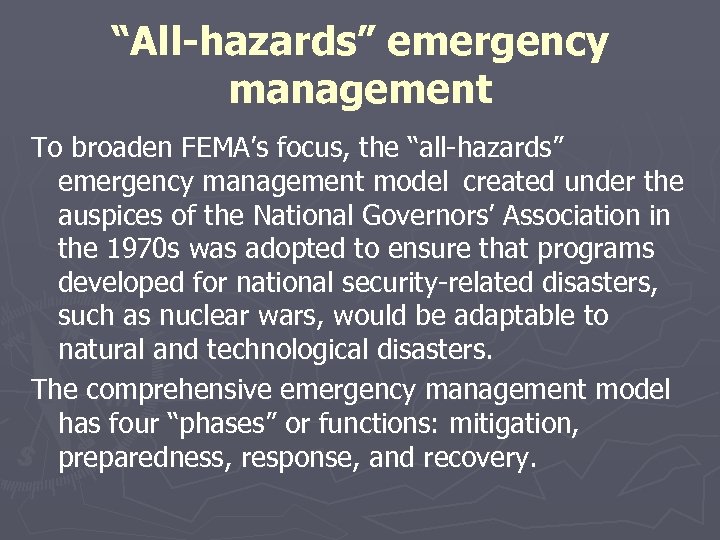 “All-hazards” emergency management

To broaden FEMA’s focus, the “all-hazards” emergency management model created under the auspices of the National Governors’ Association in the 1970s was adopted to ensure that programs developed for national security-related disasters, such as nuclear wars, would be adaptable to natural and technological disasters.

The comprehensive emergency management model has four “phases” or functions: mitigation, preparedness, response, and recovery.